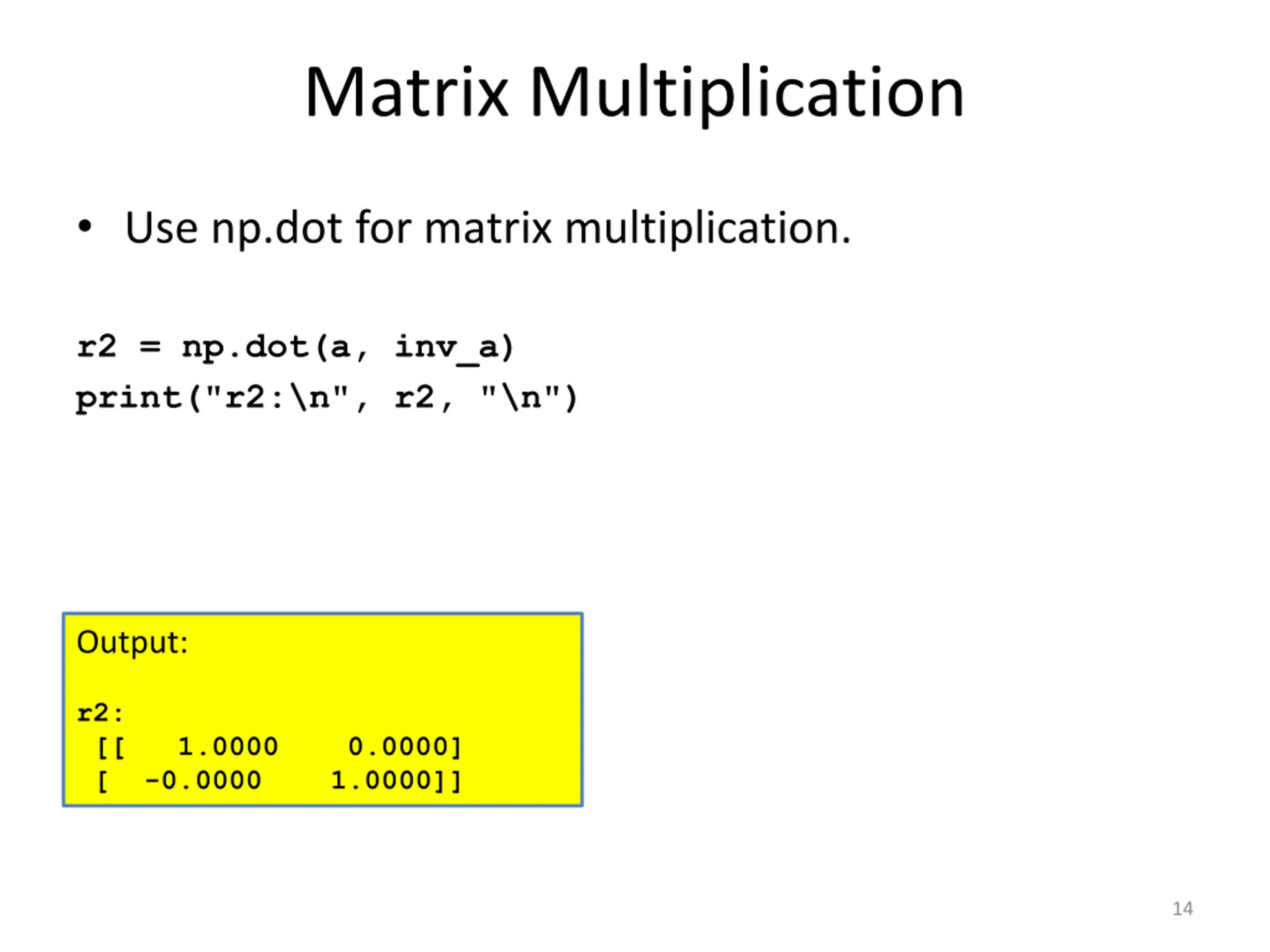 Matrix Multiplication

• Use np.dot for matrix multiplication.

r2 = np.dot(a, inv_a)
print("r2:\n", r2, "\n")

Output:

r2:
 [[   1.0000     0.0000]
 [  -0.0000     1.0000]]

14